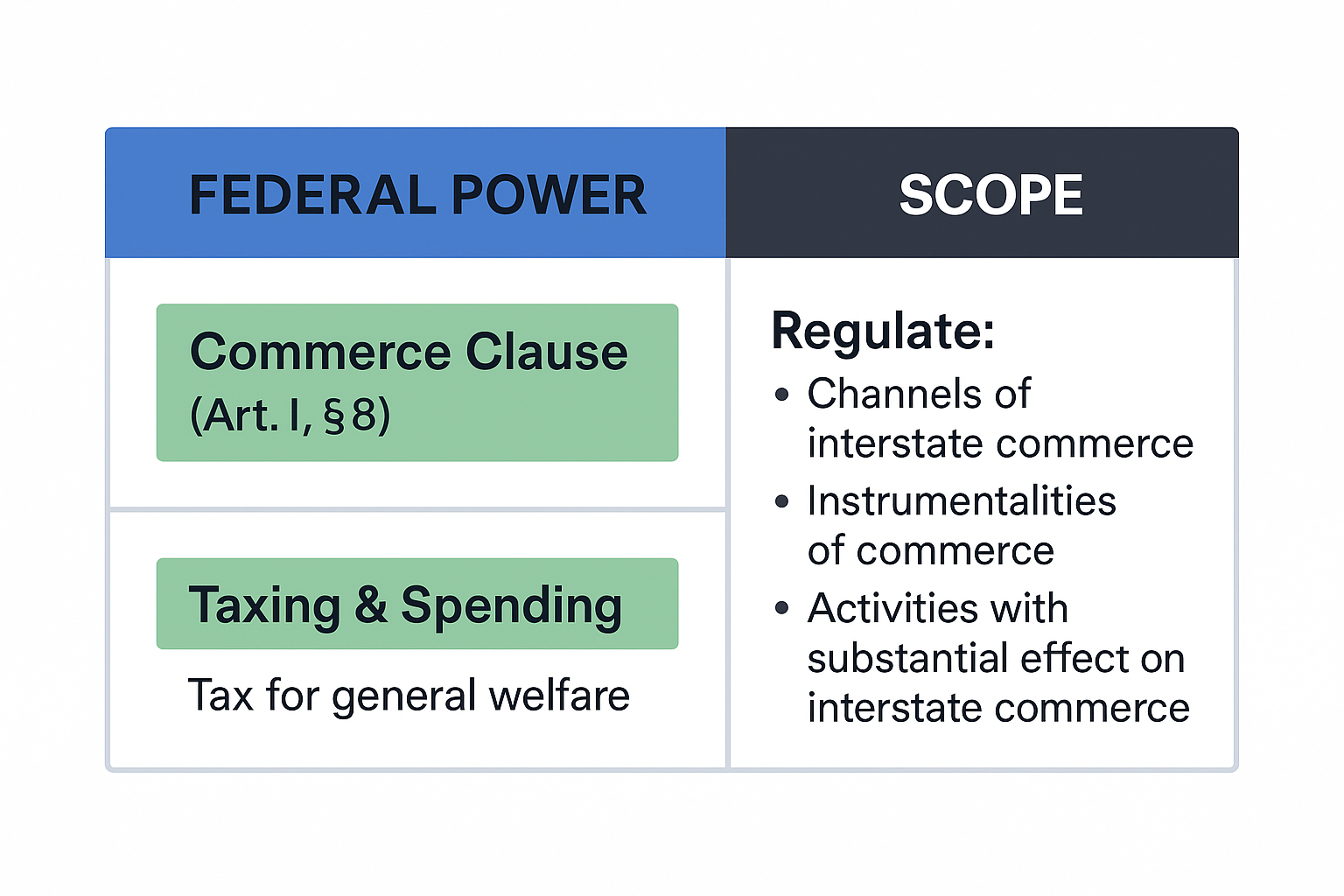 | FEDERAL POWER | SCOPE |
|---|---|
| Commerce Clause (Art. I, § 8) | Regulate: • Channels of interstate commerce • Instrumentalities of commerce • Activities with substantial effect on interstate commerce |
| Taxing & Spending Tax for general welfare | |